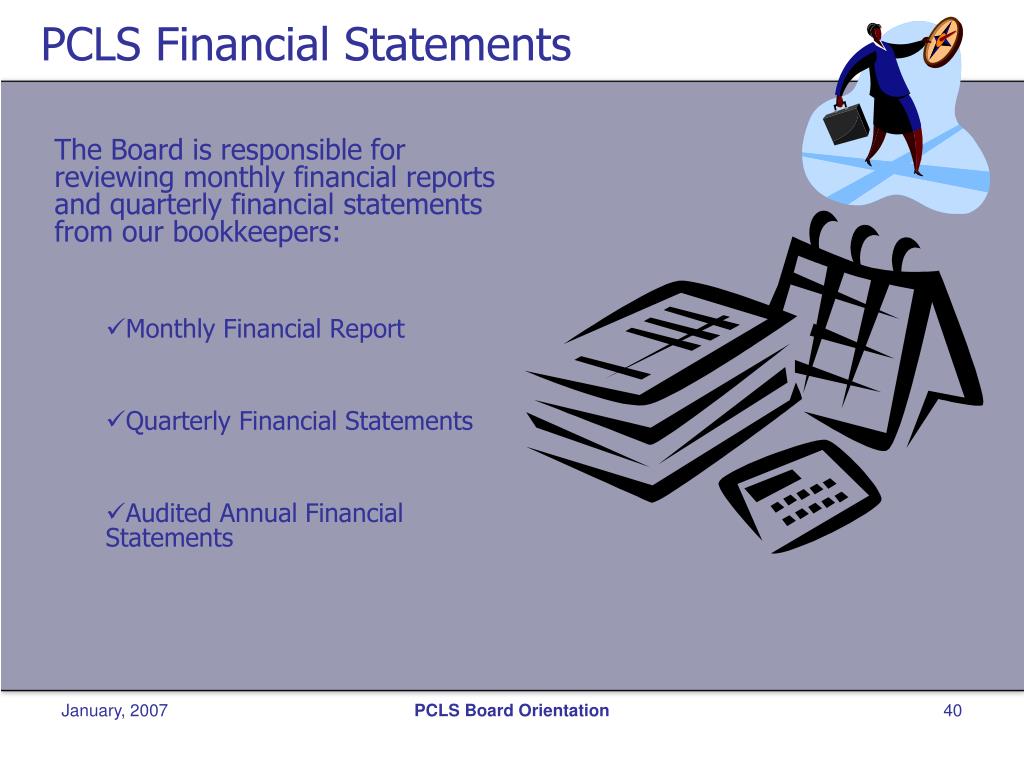 PCLS Financial Statements

The Board is responsible for reviewing monthly financial reports and quarterly financial statements from our bookkeepers:

✓Monthly Financial Report

✓Quarterly Financial Statements

✓Audited Annual Financial Statements

January, 2007

PCLS Board Orientation

40